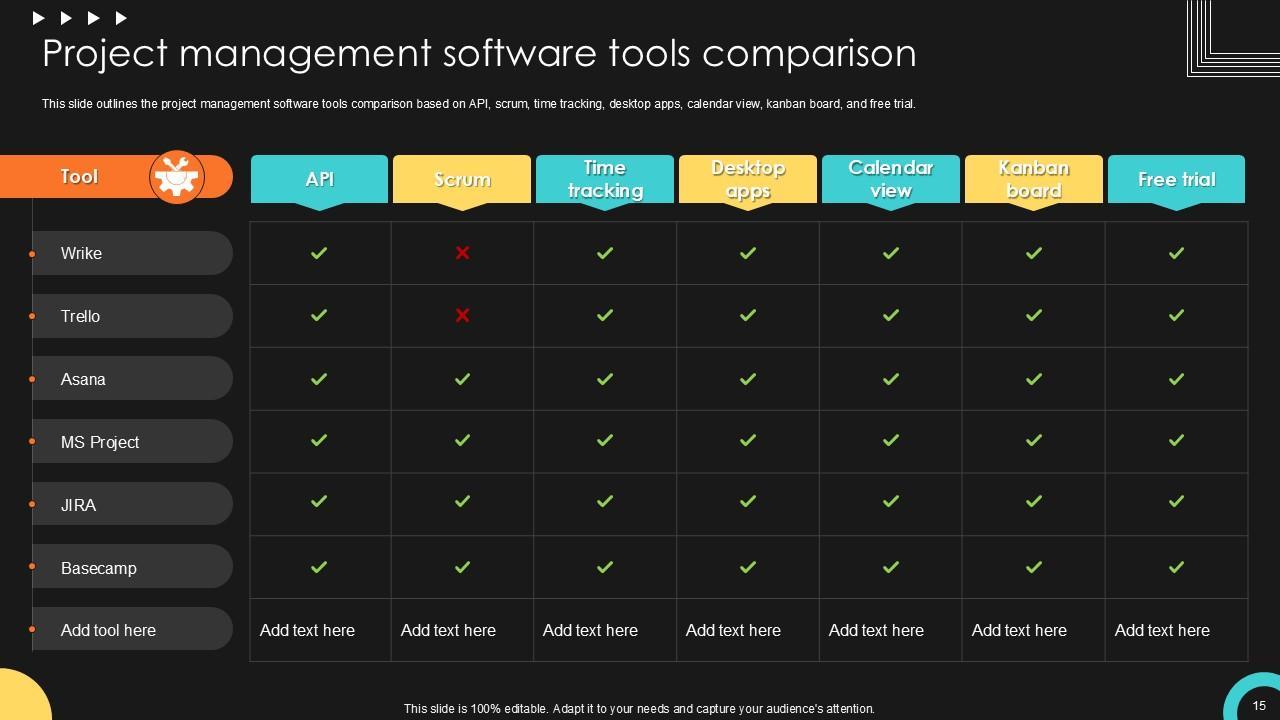 Project management software tools comparison

This slide outlines the project management software tools comparison based on API, scrum, time tracking, desktop apps, calendar view, kanban board, and free trial.

| Tool | API | Scrum | Time tracking | Desktop apps | Calendar view | Kanban board | Free trial |
|---|---|---|---|---|---|---|---|
| Wrike | ✓ | ✗ | ✓ | ✓ | ✓ | ✓ | ✓ |
| Trello | ✓ | ✗ | ✓ | ✓ | ✓ | ✓ | ✓ |
| Asana | ✓ | ✓ | ✓ | ✓ | ✓ | ✓ | ✓ |
| MS Project | ✓ | ✓ | ✓ | ✓ | ✓ | ✓ | ✓ |
| JIRA | ✓ | ✓ | ✓ | ✓ | ✓ | ✓ | ✓ |
| Basecamp | ✓ | ✓ | ✓ | ✓ | ✓ | ✓ | ✓ |
| Add tool here | Add text here | Add text here | Add text here | Add text here | Add text here | Add text here | Add text here |

This slide is 100% editable. Adapt it to your needs and capture your audience's attention.

15